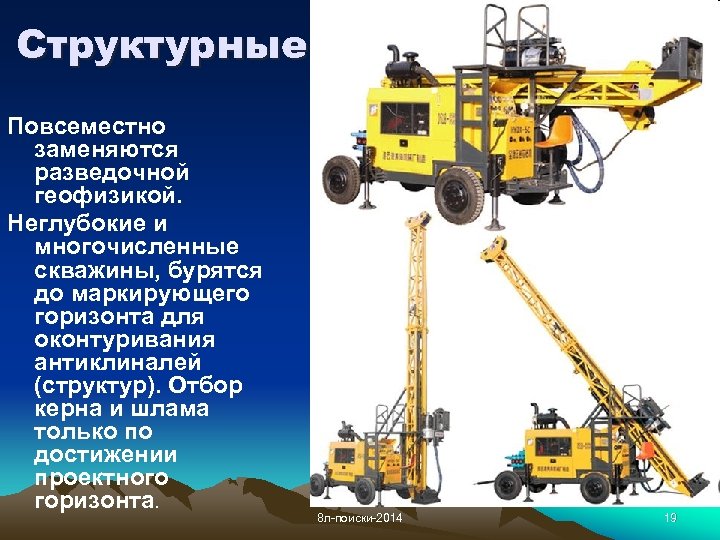 Структурные

Повсеместно заменяются разведочной геофизикой.

Неглубокие и многочисленные скважины, бурятся до маркирующего горизонта для оконтуривания антиклиналей (структур). Отбор керна и шлама только по достижении проектного горизонта.

8л-поиски-2014

19